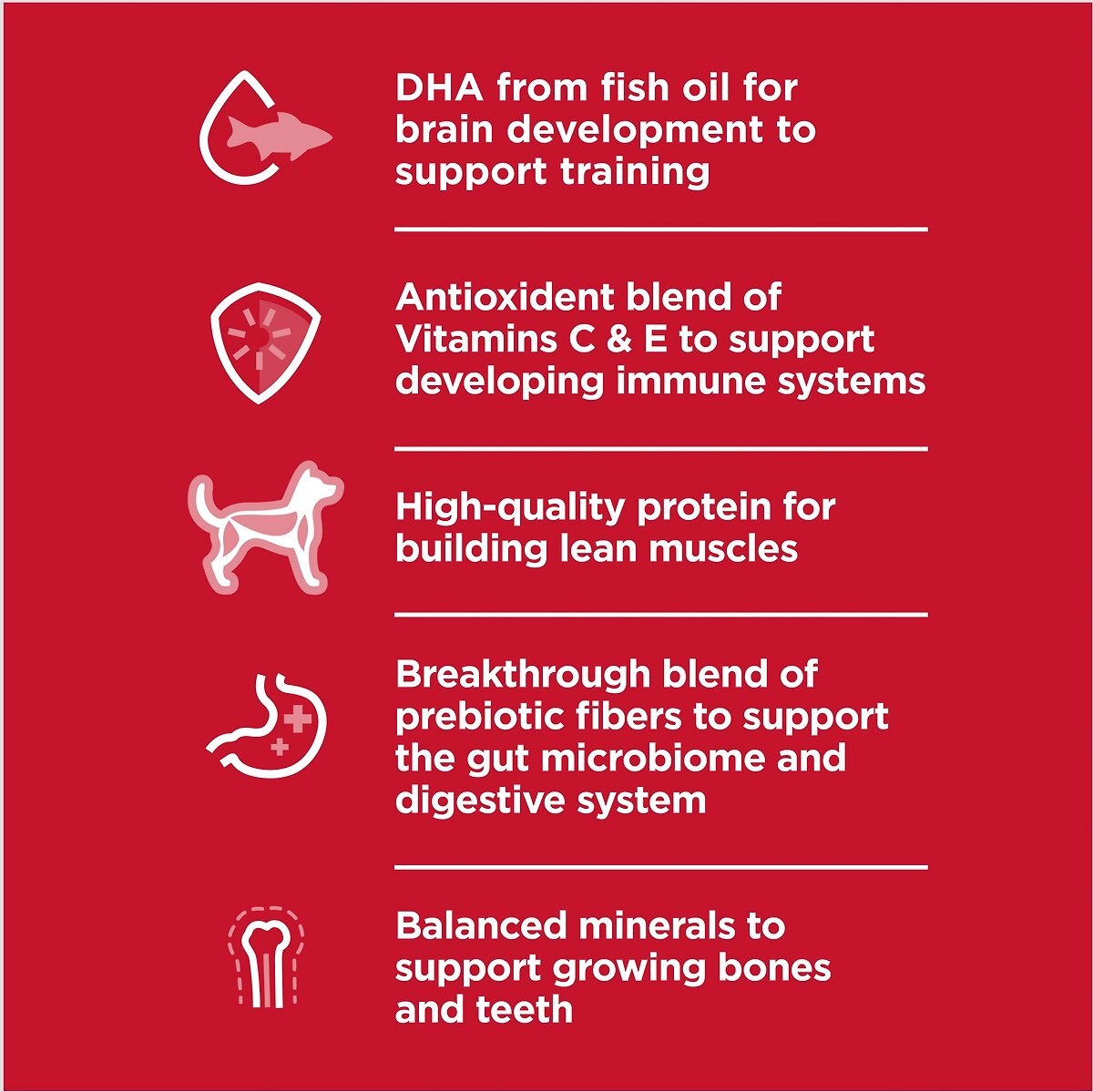 DHA from fish oil for brain development to support training

Antioxident blend of Vitamins C & E to support developing immune systems

High-quality protein for building lean muscles

Breakthrough blend of prebiotic fibers to support the gut microbiome and digestive system

Balanced minerals to support growing bones and teeth